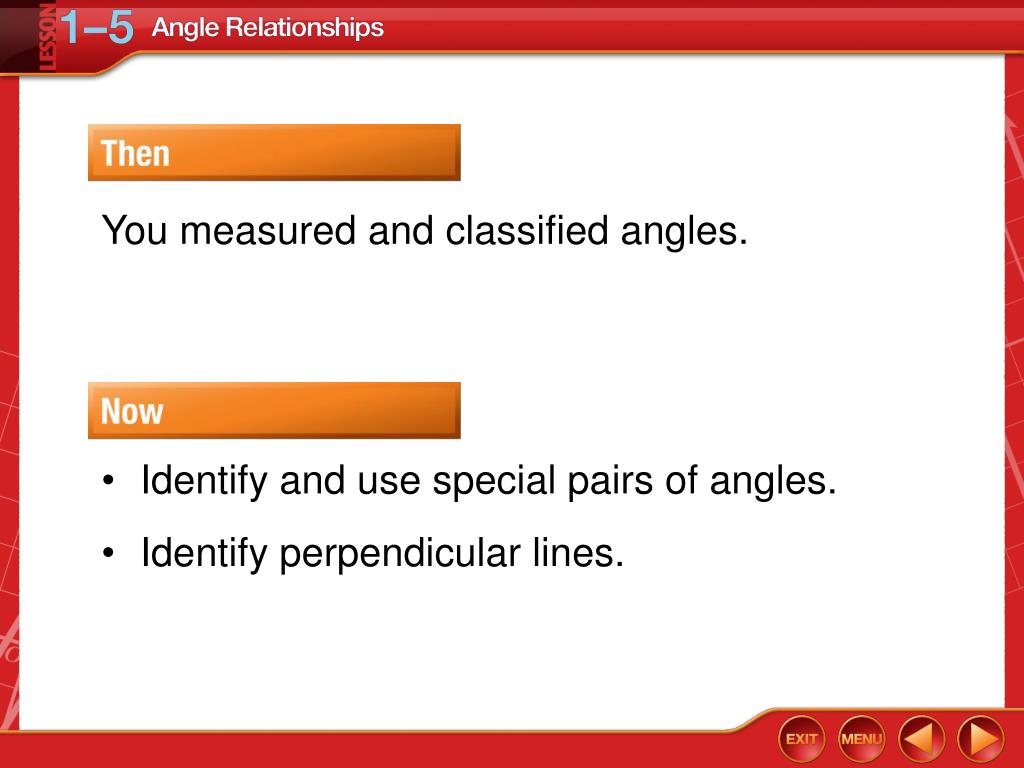 LESSON 1–5 Angle Relationships

Then

You measured and classified angles.

Now

• Identify and use special pairs of angles.

• Identify perpendicular lines.

EXIT MENU